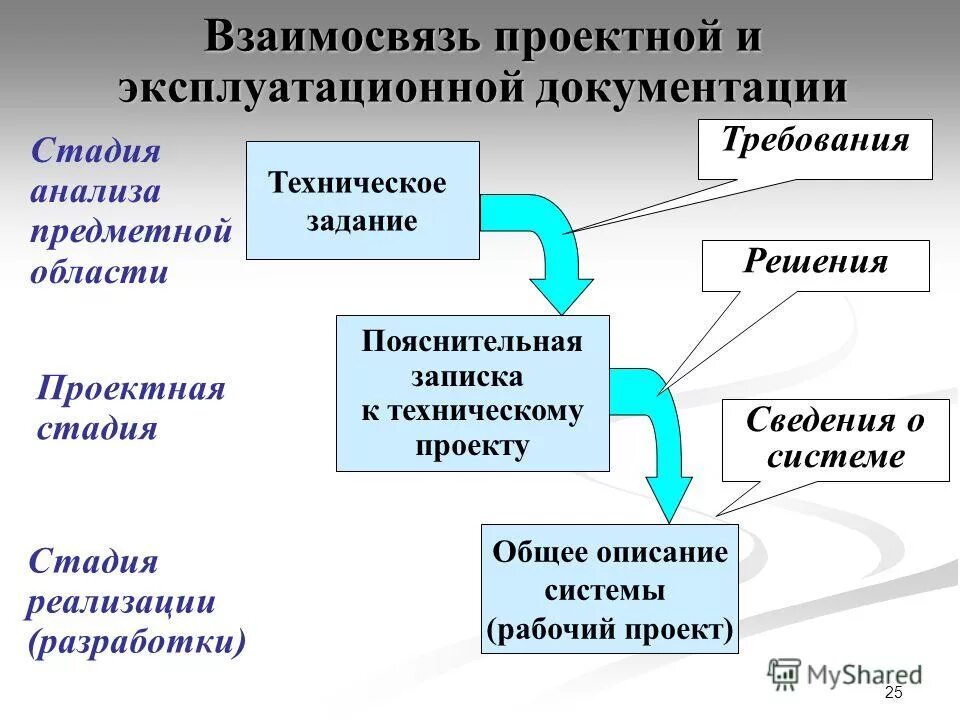 Взаимосвязь проектной и эксплуатационной документации

Стадия анализа предметной области

Техническое задание

Требования

Решения

Проектная стадия

Пояснительная записка к техническому проекту

Сведения о системе

Стадия реализации (разработки)

Общее описание системы (рабочий проект)

MyShared

25